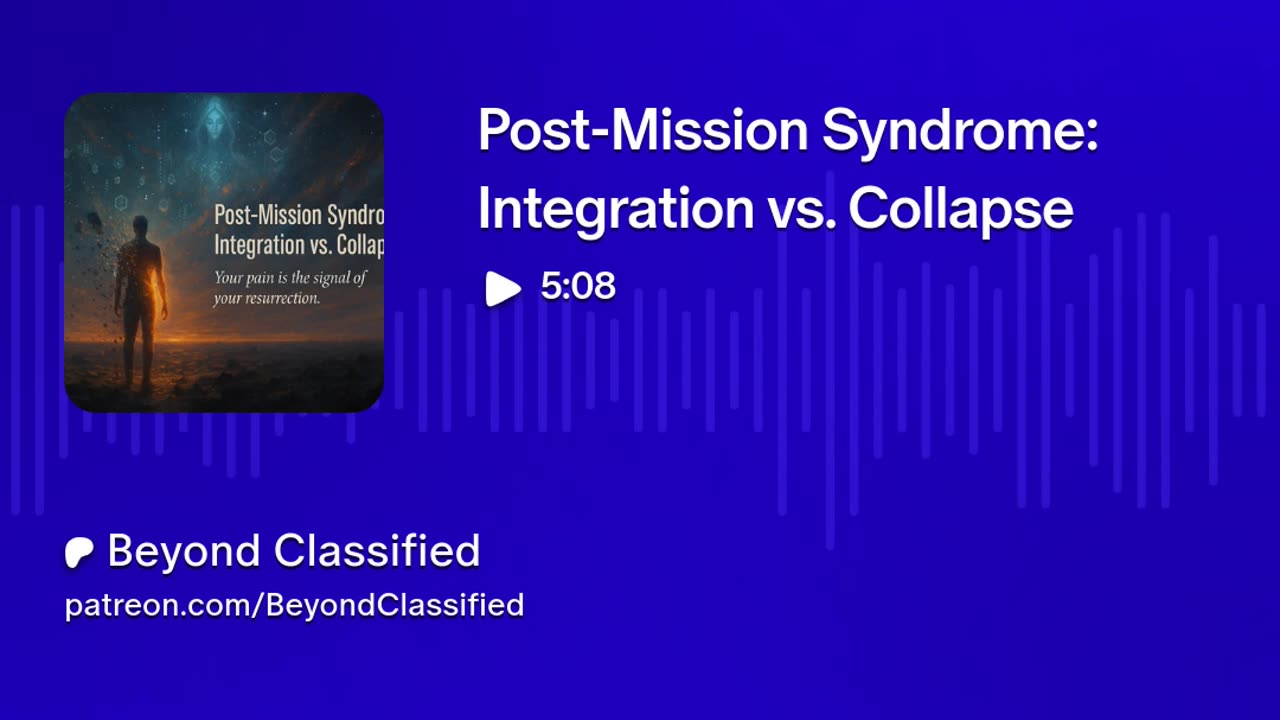 Post-Mission Syndro
Integration vs. Collap

Your pain is the signal of your resurrection.

Post-Mission Syndrome: Integration vs. Collapse

5:08

Beyond Classified

patreon.com/BeyondClassified